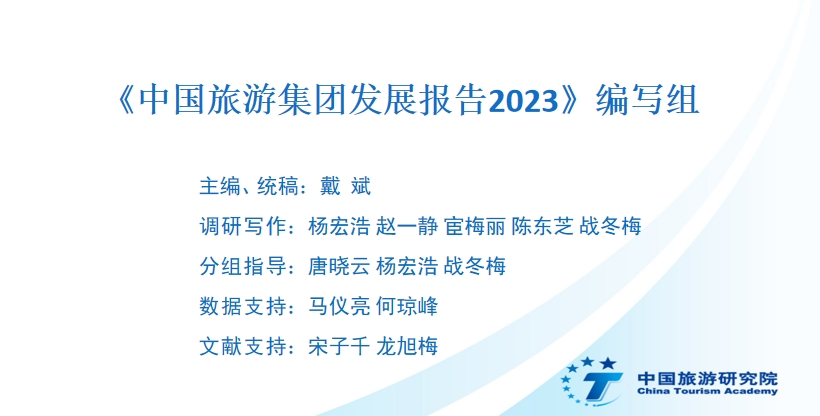 《中国旅游集团发展报告2023》编写组

主编、统稿：戴 斌

调研写作：杨宏浩 赵一静 宦梅丽 陈东芝 战冬梅

分组指导：唐晓云 杨宏浩 战冬梅

数据支持：马仪亮 何琼峰

文献支持：宋子千 龙旭梅

中国旅游研究院
China Tourism Academy